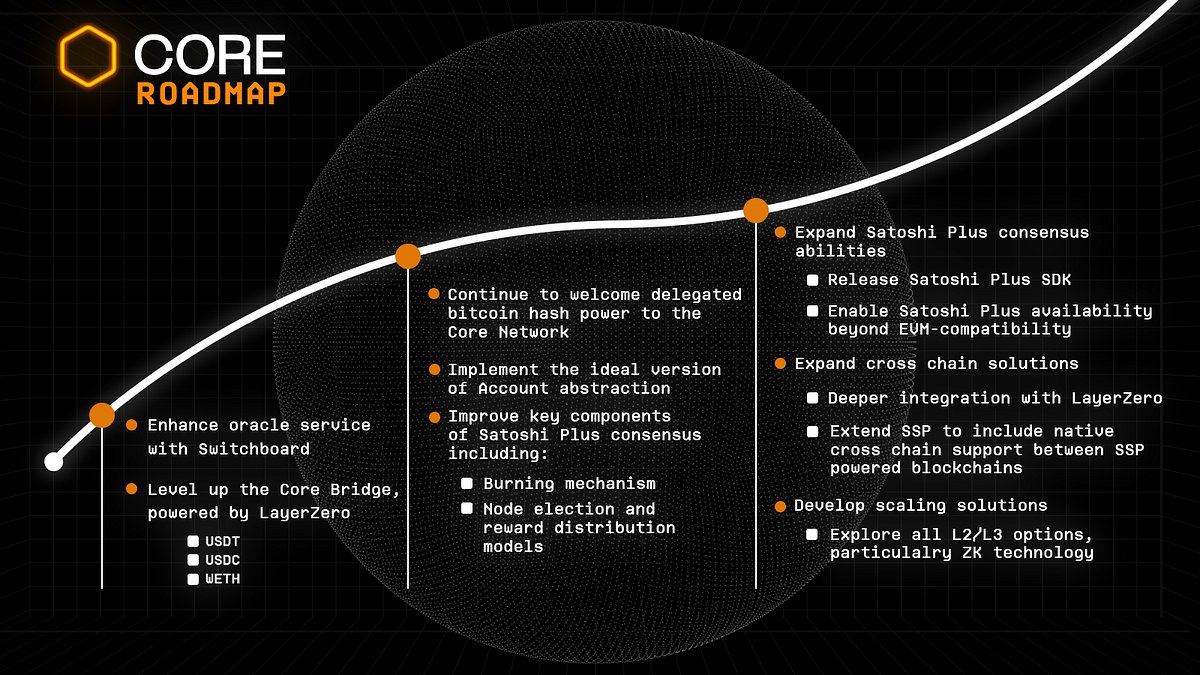 CORE
ROADMAP

Enhance oracle service with Switchboard

Level up the Core Bridge, powered by LayerZero

USDT

USDC

WETH

Continue to welcome delegated bitcoin hash power to the Core Network

Implement the ideal version of Account abstraction

Improve key components of Satoshi Plus consensus including:

Burning mechanism

Node election and reward distribution models

Expand Satoshi Plus consensus abilities

Release Satoshi Plus SDK

Enable Satoshi Plus availability beyond EVM-compatibility

Expand cross chain solutions

Deeper integration with LayerZero

Extend SSP to include native cross chain support between SSP powered blockchains

Develop scaling solutions

Explore all L2/L3 options, particularly ZK technology